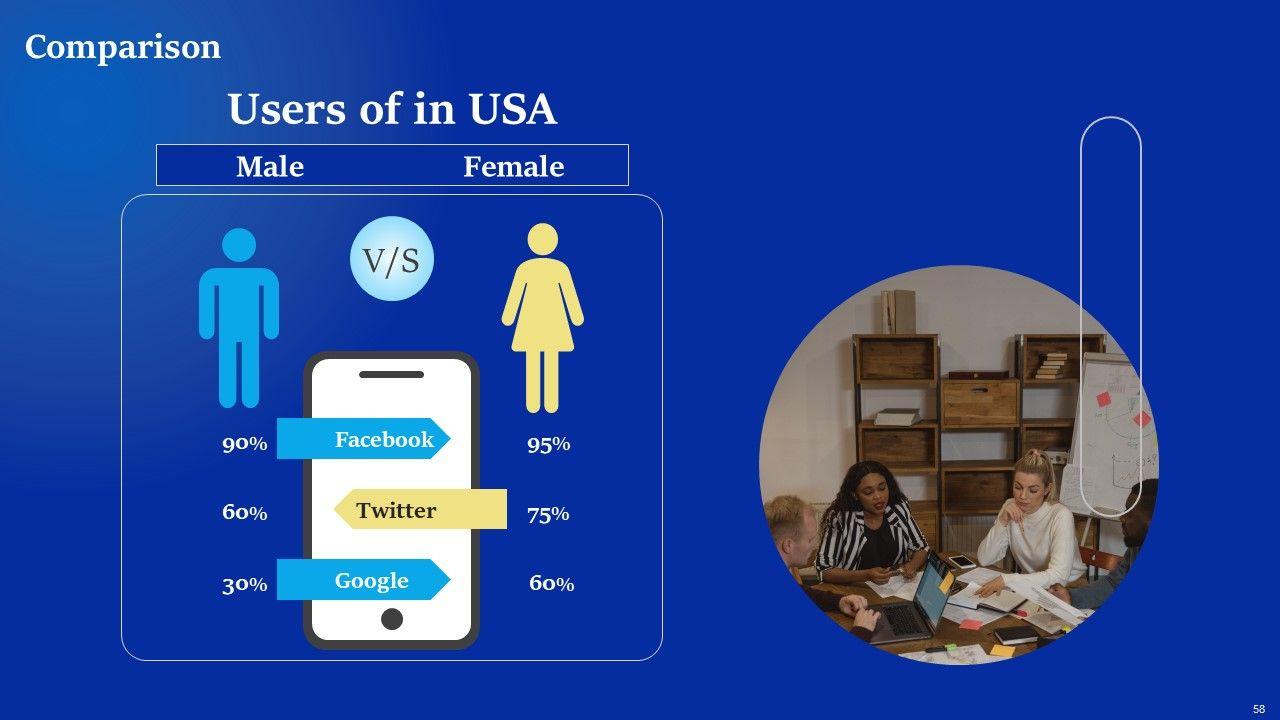 Comparison

Users of in USA

Male Female

V/S

90% Facebook 95%

60% Twitter 75%

30% Google 60%

58